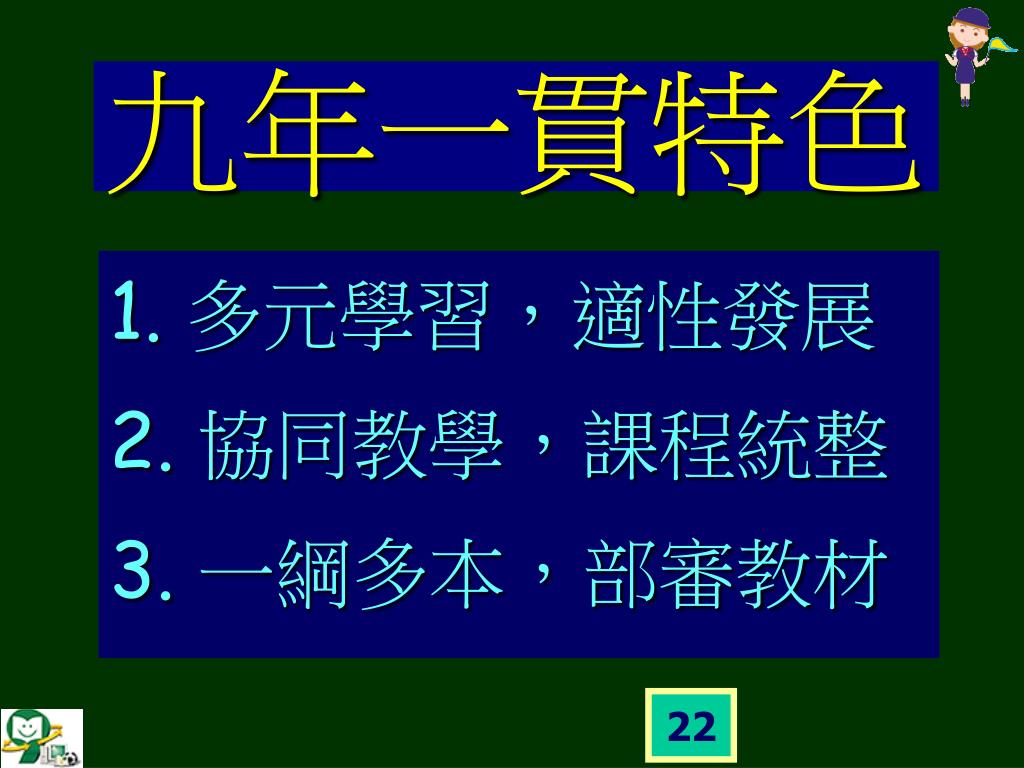 九年一貫特色

1. 多元學習，適性發展
2. 協同教學，課程統整
3. 一綱多本，部審教材

22